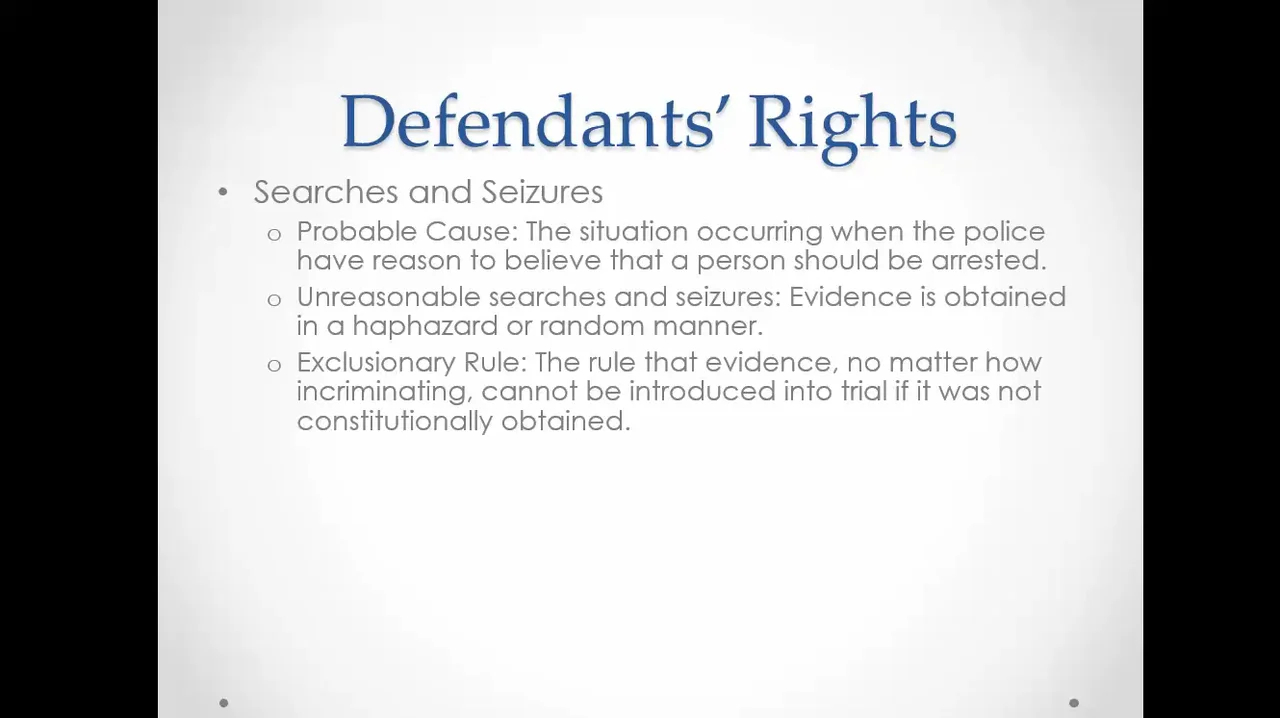 Defendants' Rights

• Searches and Seizures
  o Probable Cause: The situation occurring when the police have reason to believe that a person should be arrested.
  o Unreasonable searches and seizures: Evidence is obtained in a haphazard or random manner.
  o Exclusionary Rule: The rule that evidence, no matter how incriminating, cannot be introduced into trial if it was not constitutionally obtained.